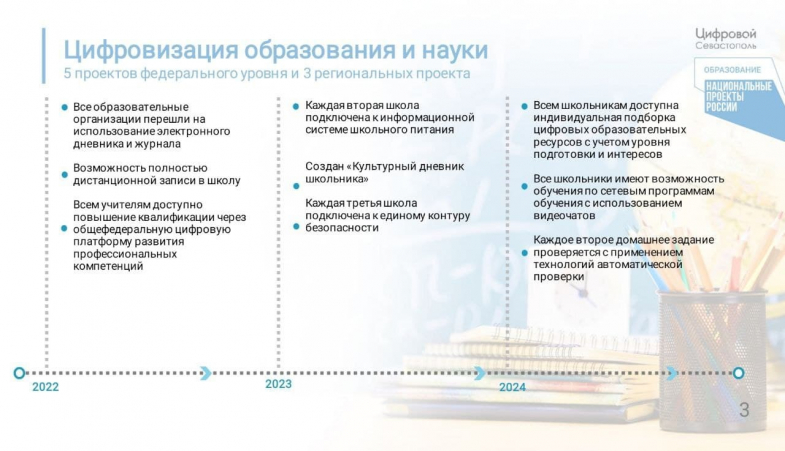 Цифровизация образования и науки
5 проектов федерального уровня и 3 региональных проекта

Цифровой Севастополь

ОБРАЗОВАНИЕ
НАЦИОНАЛЬНЫЕ ПРОЕКТЫ РОССИИ

Все образовательные организации перешли на использование электронного дневника и журнала

Возможность полностью дистанционной записи в школу

Всем учителям доступно повышение квалификации через общефедеральную цифровую платформу развития профессиональных компетенций

Каждая вторая школа подключена к информационной системе школьного питания

Создан «Культурный дневник школьника»

Каждая третья школа подключена к единому контуру безопасности

Всем школьникам доступна индивидуальная подборка цифровых образовательных ресурсов с учетом уровня подготовки и интересов

Все школьники имеют возможность обучения по сетевым программам обучения с использованием видеочатов

Каждое второе домашнее задание проверяется с применением технологий автоматической проверки

2022
2023
2024

3